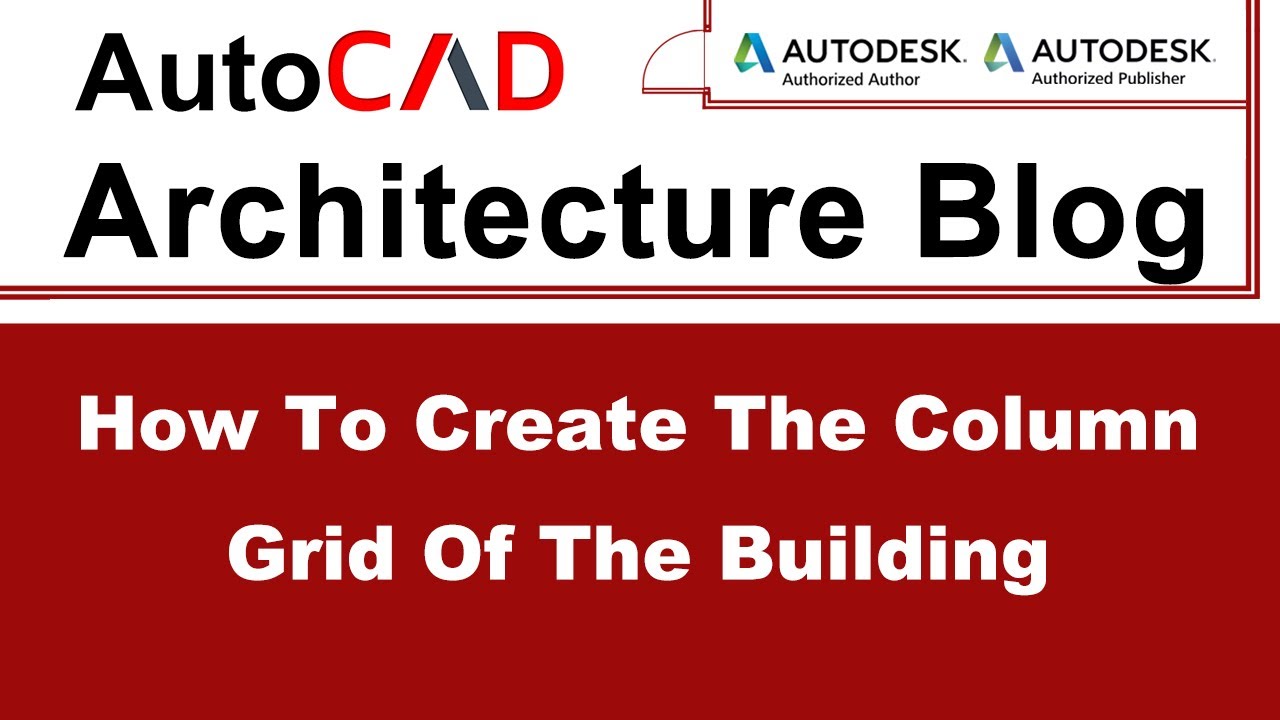 AutoCAD

AUTODESK. Authorized Author

AUTODESK. Authorized Publisher

Architecture Blog

How To Create The Column Grid Of The Building